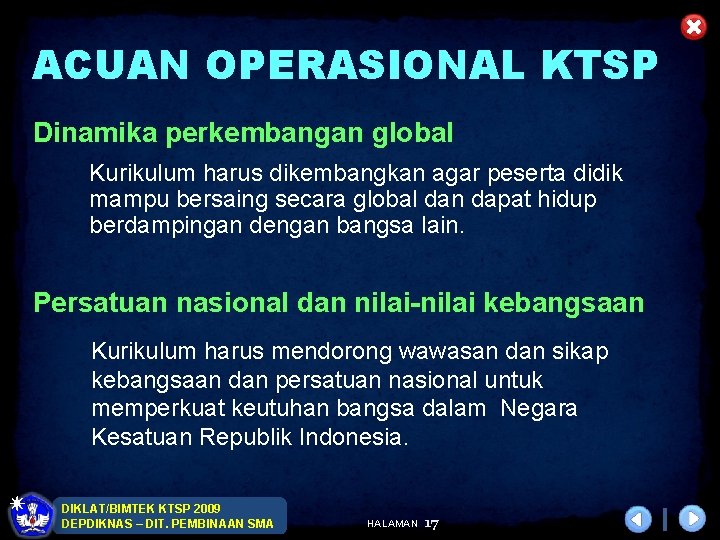 ACUAN OPERASIONAL KTSP

Dinamika perkembangan global

Kurikulum harus dikembangkan agar peserta didik mampu bersaing secara global dan dapat hidup berdampingan dengan bangsa lain.

Persatuan nasional dan nilai-nilai kebangsaan

Kurikulum harus mendorong wawasan dan sikap kebangsaan dan persatuan nasional untuk memperkuat keutuhan bangsa dalam Negara Kesatuan Republik Indonesia.

DIKLAT/BIMTEK KTSP 2009
DEPDIKNAS – DIT. PEMBINAAN SMA

HALAMAN 17